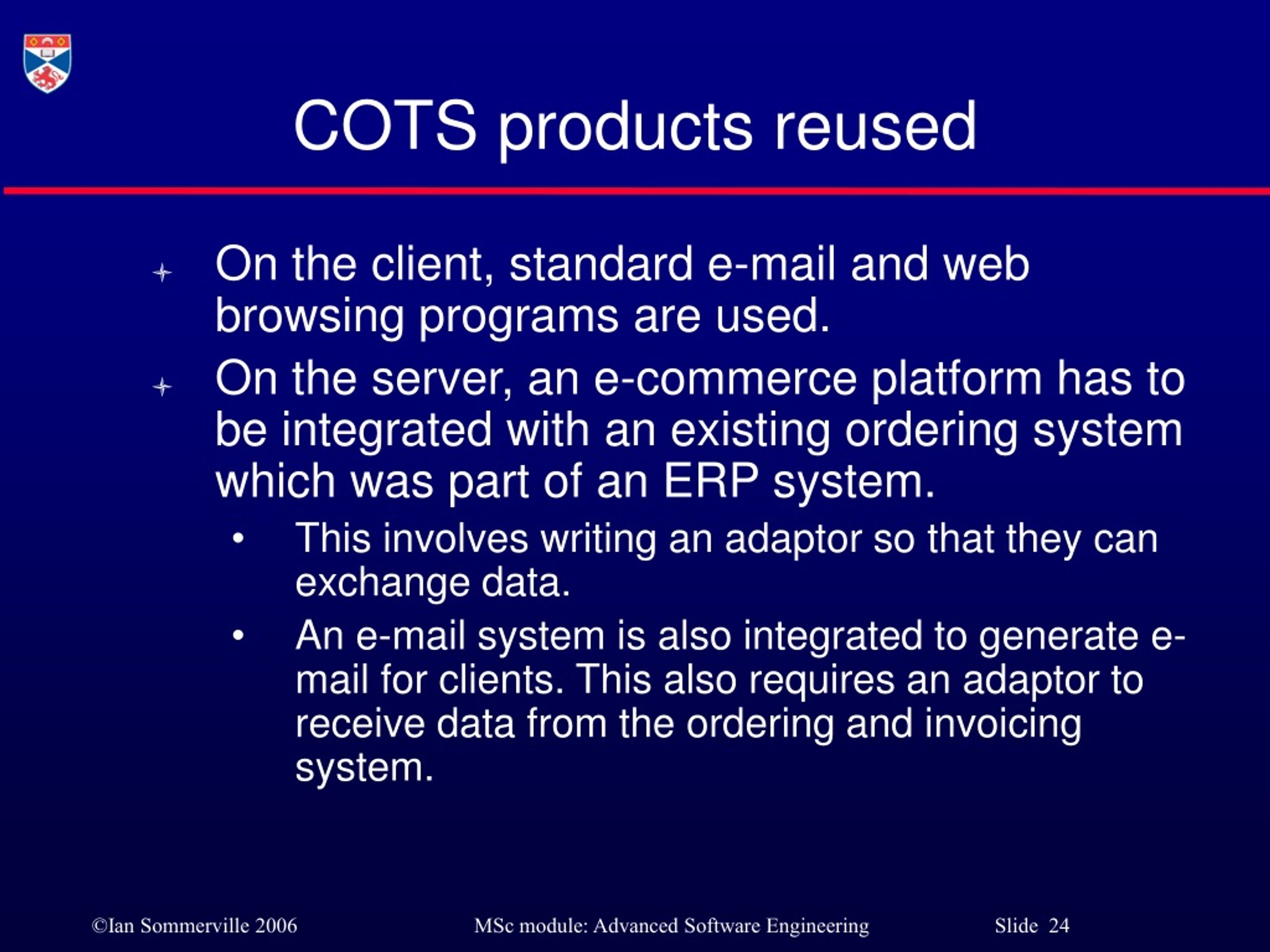 COTS products reused

On the client, standard e-mail and web browsing programs are used.

On the server, an e-commerce platform has to be integrated with an existing ordering system which was part of an ERP system.

• This involves writing an adaptor so that they can exchange data.

• An e-mail system is also integrated to generate e-mail for clients. This also requires an adaptor to receive data from the ordering and invoicing system.

©Ian Sommerville 2006 MSc module: Advanced Software Engineering Slide 24